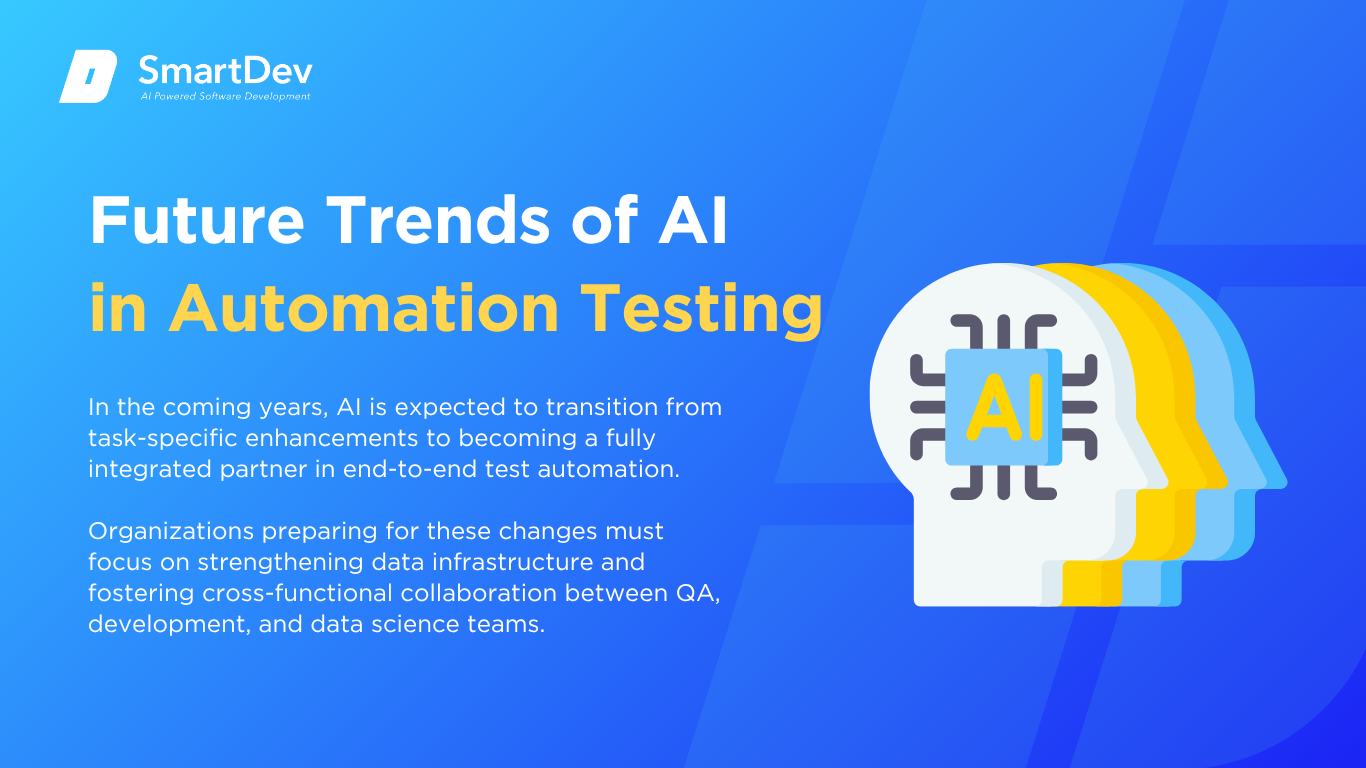 SmartDev
AI Powered Software Development

Future Trends of AI in Automation Testing

In the coming years, AI is expected to transition from task-specific enhancements to becoming a fully integrated partner in end-to-end test automation.

Organizations preparing for these changes must focus on strengthening data infrastructure and fostering cross-functional collaboration between QA, development, and data science teams.

AI